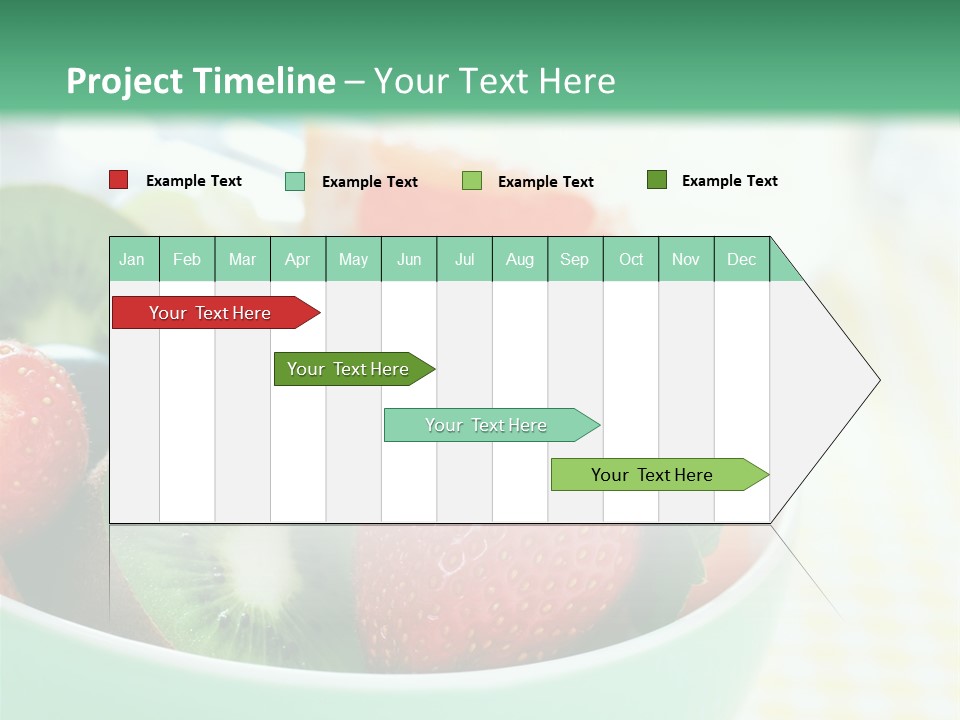 Project Timeline – Your Text Here

Example Text Example Text Example Text Example Text

| Jan | Feb | Mar | Apr | May | Jun | Jul | Aug | Sep | Oct | Nov | Dec |
|---|---|---|---|---|---|---|---|---|---|---|---|

Your Text Here

Your Text Here

Your Text Here

Your Text Here